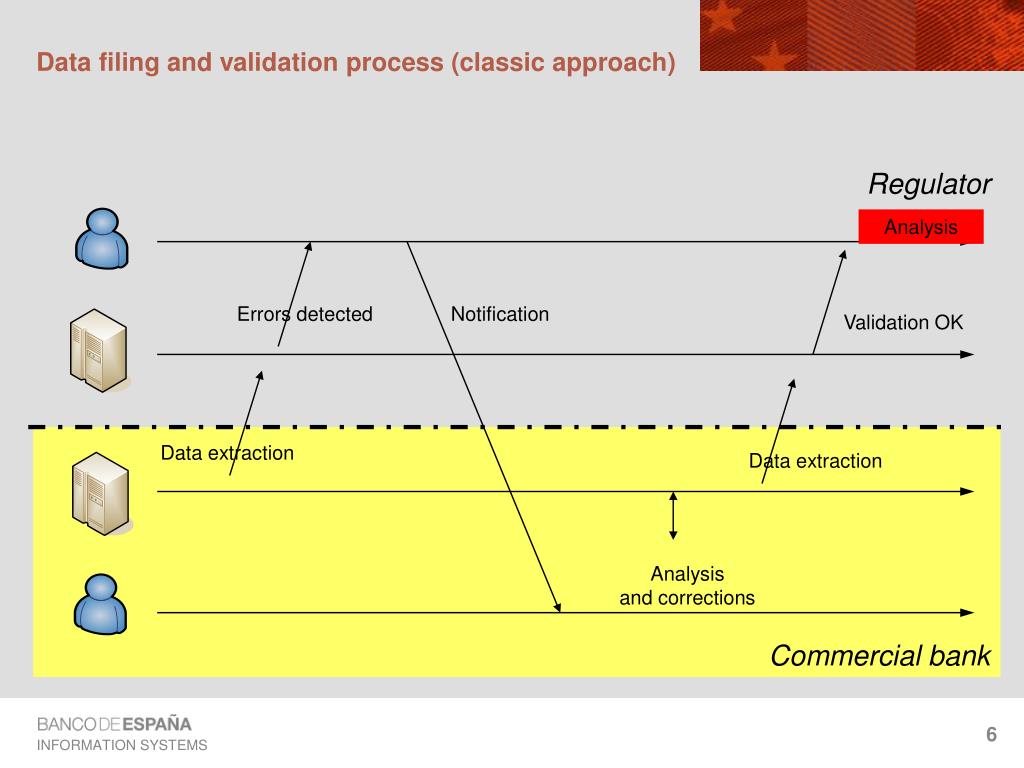 Data filing and validation process (classic approach)

Regulator

Analysis

Errors detected

Notification

Validation OK

Data extraction

Data extraction

Analysis
and corrections

Commercial bank

BANCO DE ESPAÑA
INFORMATION SYSTEMS

6